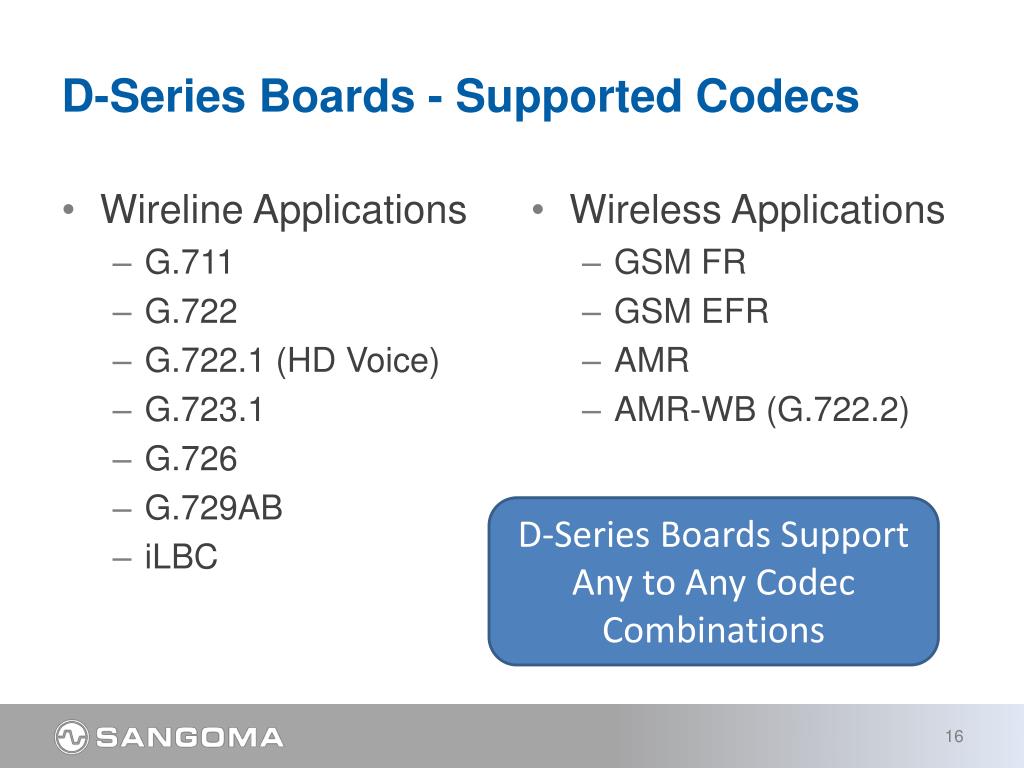 D-Series Boards - Supported Codecs

• Wireline Applications
– G.711
– G.722
– G.722.1 (HD Voice)
– G.723.1
– G.726
– G.729AB
– iLBC

• Wireless Applications
– GSM FR
– GSM EFR
– AMR
– AMR-WB (G.722.2)

D-Series Boards Support Any to Any Codec Combinations

SANGOMA

16